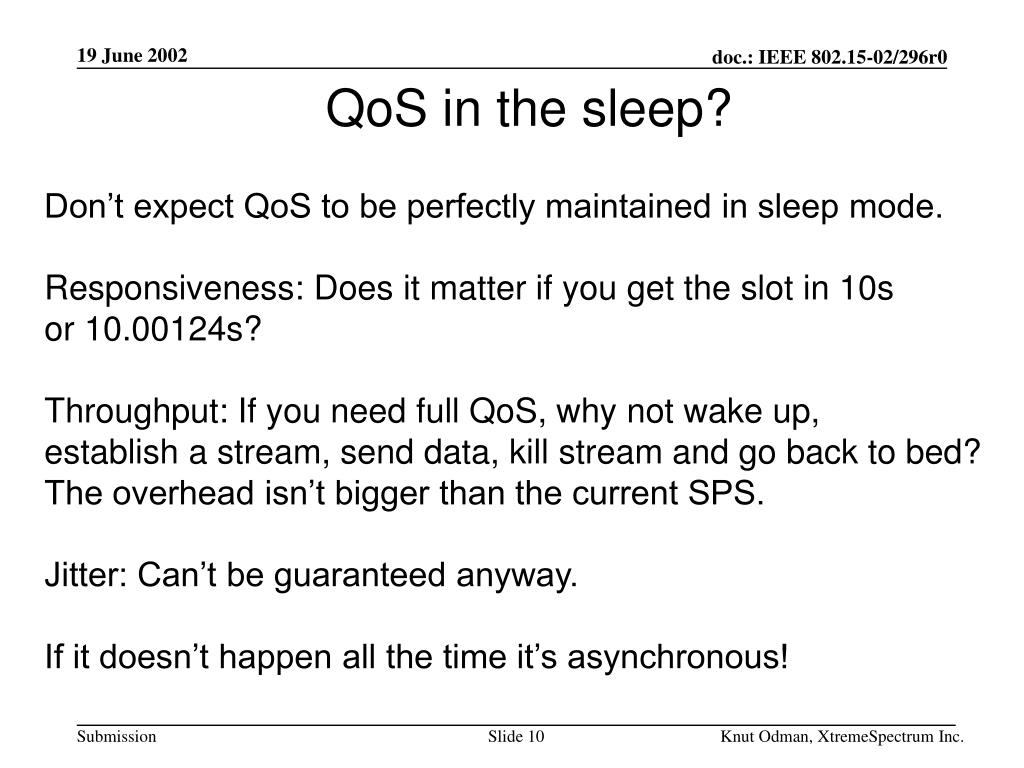 19 June 2002

doc.: IEEE 802.15-02/296r0

QoS in the sleep?

Don’t expect QoS to be perfectly maintained in sleep mode.

Responsiveness: Does it matter if you get the slot in 10s or 10.00124s?

Throughput: If you need full QoS, why not wake up, establish a stream, send data, kill stream and go back to bed? The overhead isn’t bigger than the current SPS.

Jitter: Can’t be guaranteed anyway.

If it doesn’t happen all the time it’s asynchronous!

Submission

Slide 10

Knut Odman, XtremeSpectrum Inc.